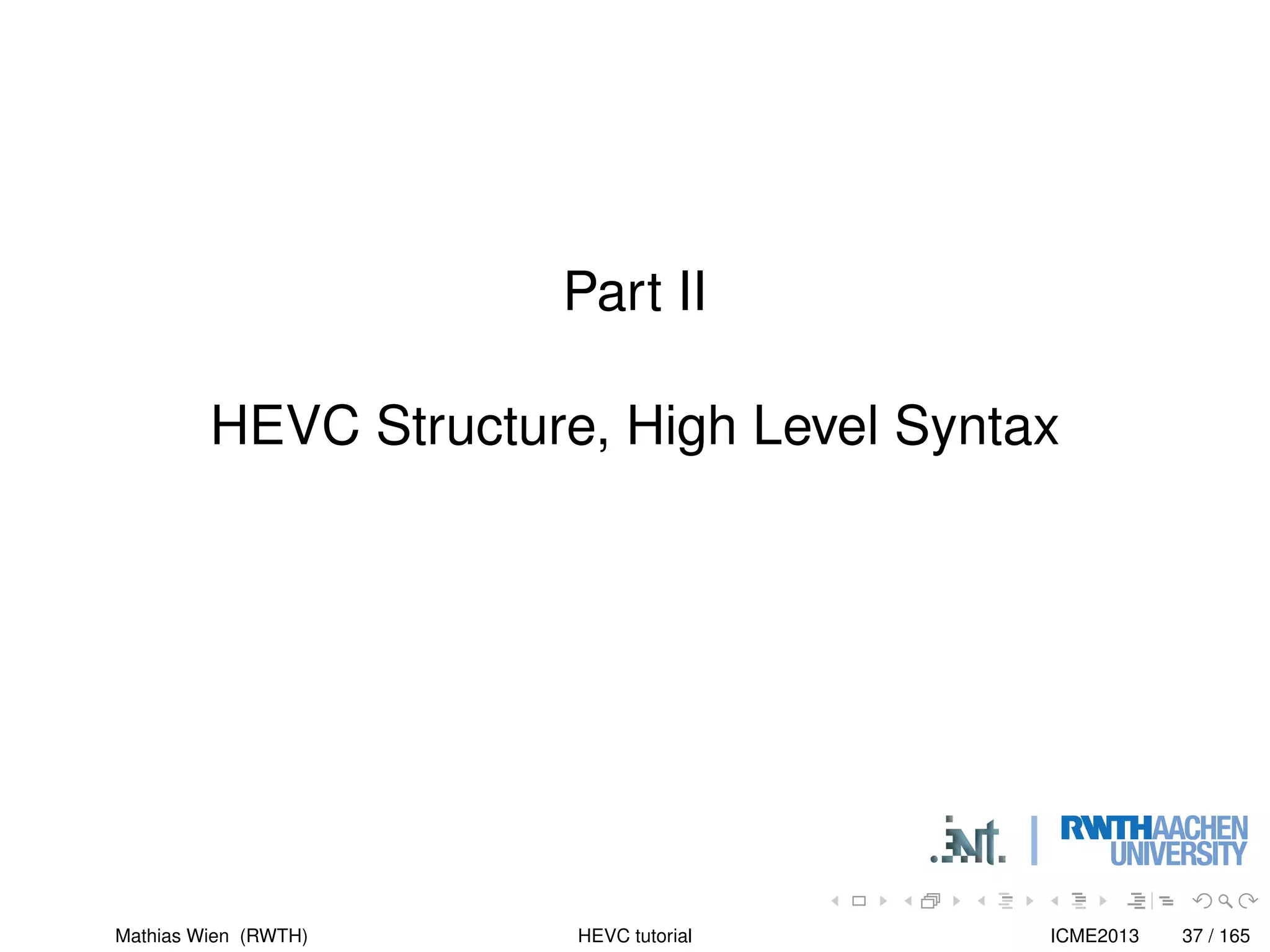 Part II

HEVC Structure, High Level Syntax

.ient. | RWTHAACHEN UNIVERSITY

Mathias Wien (RWTH) HEVC tutorial ICME2013 37 / 165